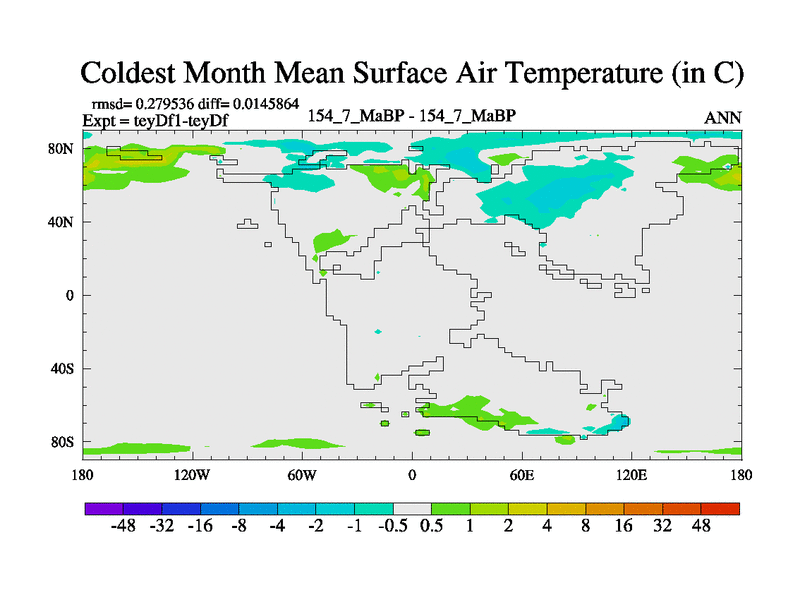 Coldest Month Mean Surface Air Temperature (in C)

rmsd= 0.279536 diff= 0.0145864
Expt = teyDf1-teyDf

154_7_MaBP - 154_7_MaBP

ANN

80N
40N
0
40S
80S

180 120W 60W 0 60E 120E 180

-48 -32 -16 -8 -4 -2 -1 -0.5 0.5 1 2 4 8 16 32 48